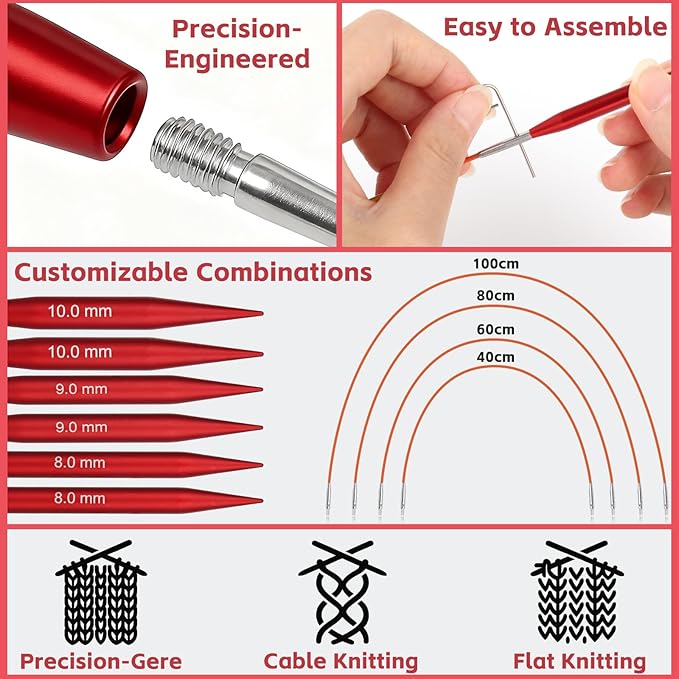 Precision-Engineered

Easy to Assemble

Customizable Combinations

10.0 mm
10.0 mm
9.0 mm
9.0 mm
8.0 mm
8.0 mm

100cm
80cm
60cm
40cm

Precision-Gere

Cable Knitting

Flat Knitting